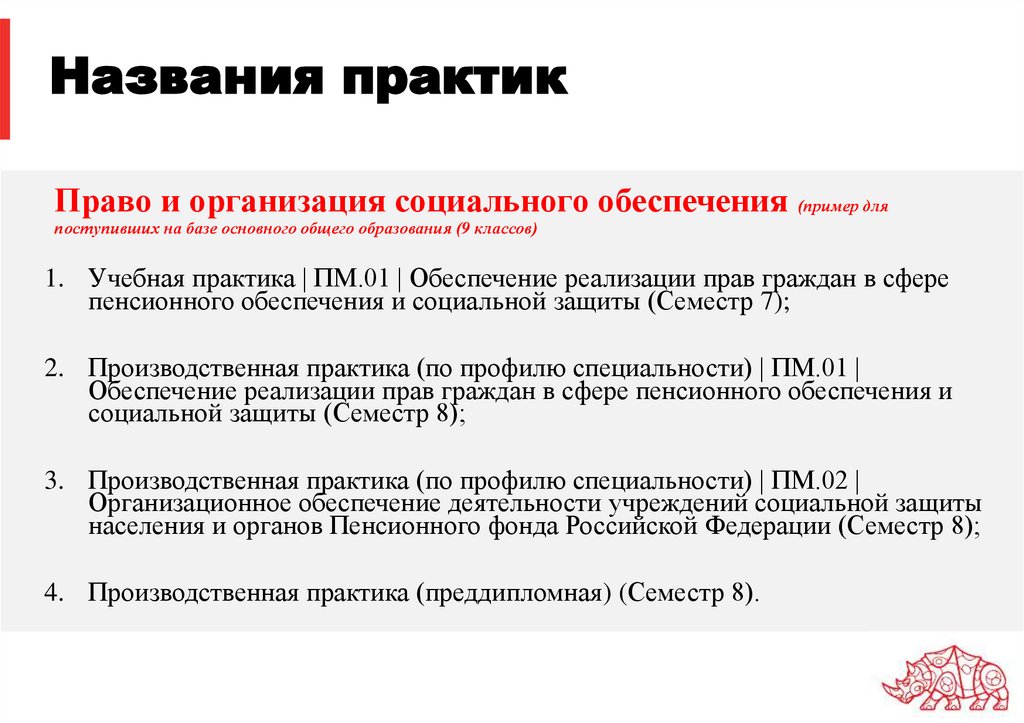 Названия практик

Право и организация социального обеспечения (пример для поступивших на базе основного общего образования (9 классов)

1. Учебная практика | ПМ.01 | Обеспечение реализации прав граждан в сфере пенсионного обеспечения и социальной защиты (Семестр 7);

2. Производственная практика (по профилю специальности) | ПМ.01 | Обеспечение реализации прав граждан в сфере пенсионного обеспечения и социальной защиты (Семестр 8);

3. Производственная практика (по профилю специальности) | ПМ.02 | Организационное обеспечение деятельности учреждений социальной защиты населения и органов Пенсионного фонда Российской Федерации (Семестр 8);

4. Производственная практика (преддипломная) (Семестр 8).